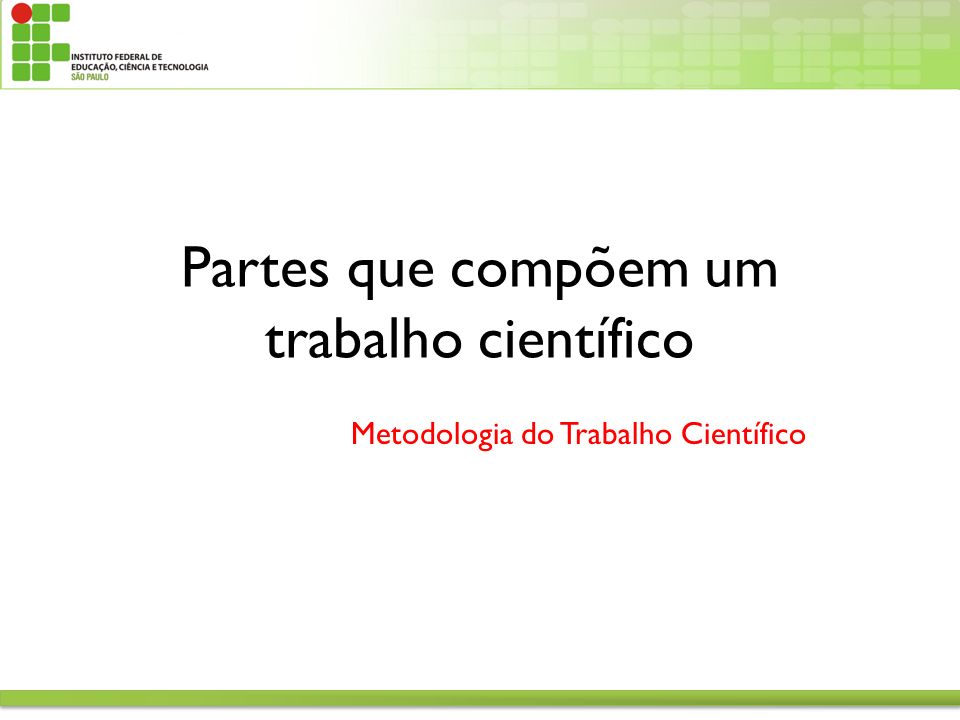 INSTITUTO FEDERAL DE
EDUCAÇÃO, CIÊNCIA E TECNOLOGIA
SÃO PAULO

Partes que compõem um trabalho científico

Metodologia do Trabalho Científico